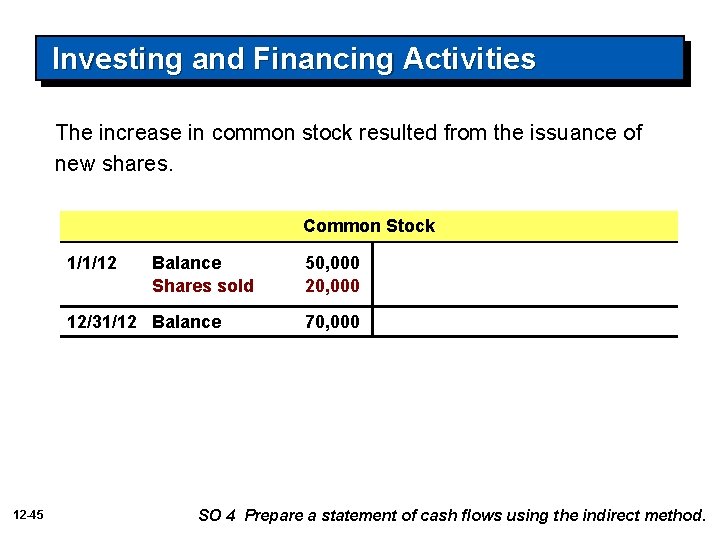 Investing and Financing Activities

The increase in common stock resulted from the issuance of new shares.

| Common Stock | | | |
|---|---|---|---|
| 1/1/12 | Balance | 50,000 | |
| | Shares sold | 20,000 | |
| 12/31/12 | Balance | 70,000 | |

12-45

SO 4 Prepare a statement of cash flows using the indirect method.